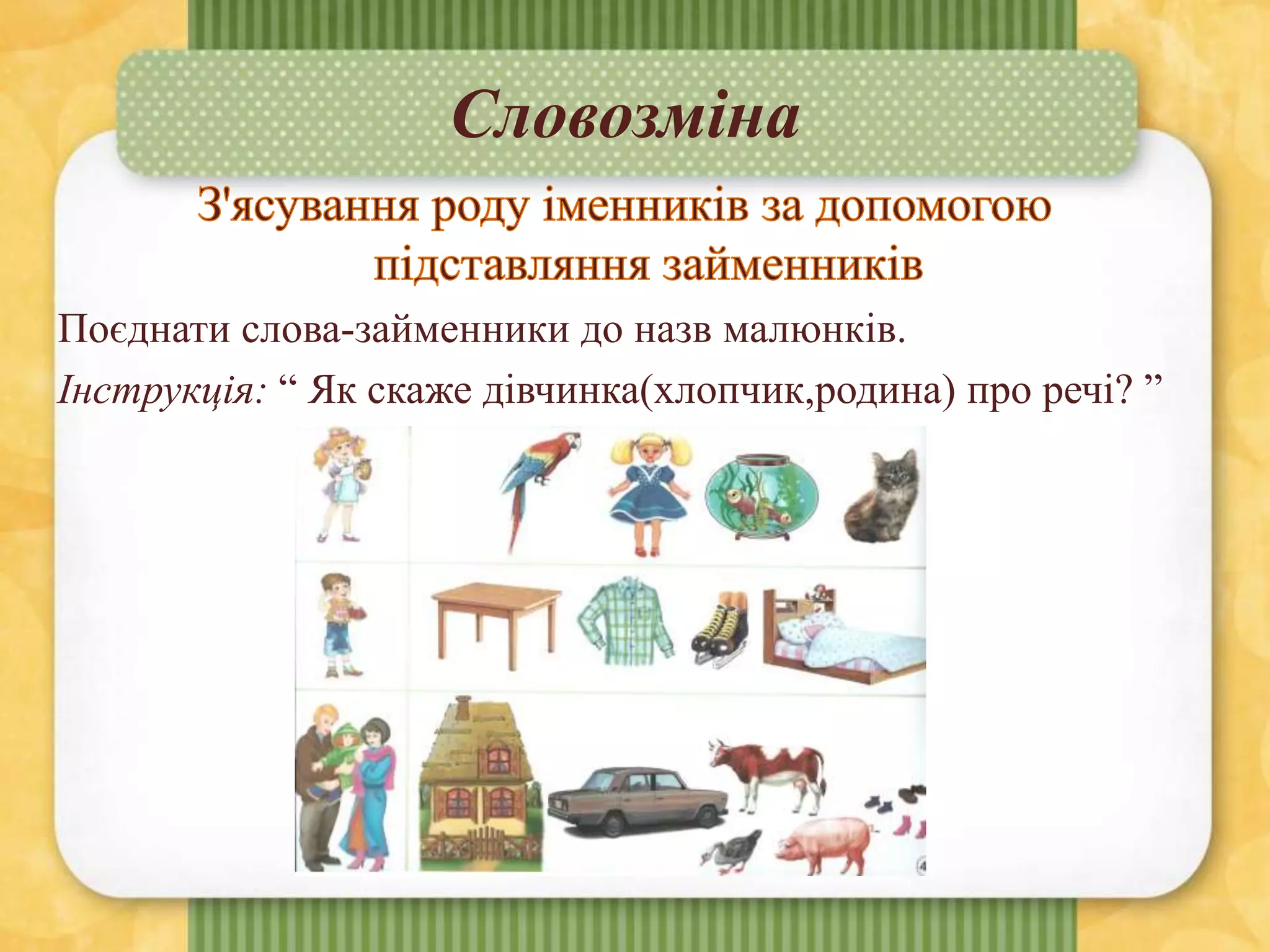 Словозміна

З'ясування роду іменників за допомогою підставляння займенників

Поєднати слова-займенники до назв малюнків.

Інструкція: “ Як скаже дівчинка(хлопчик,родина) про речі? ”